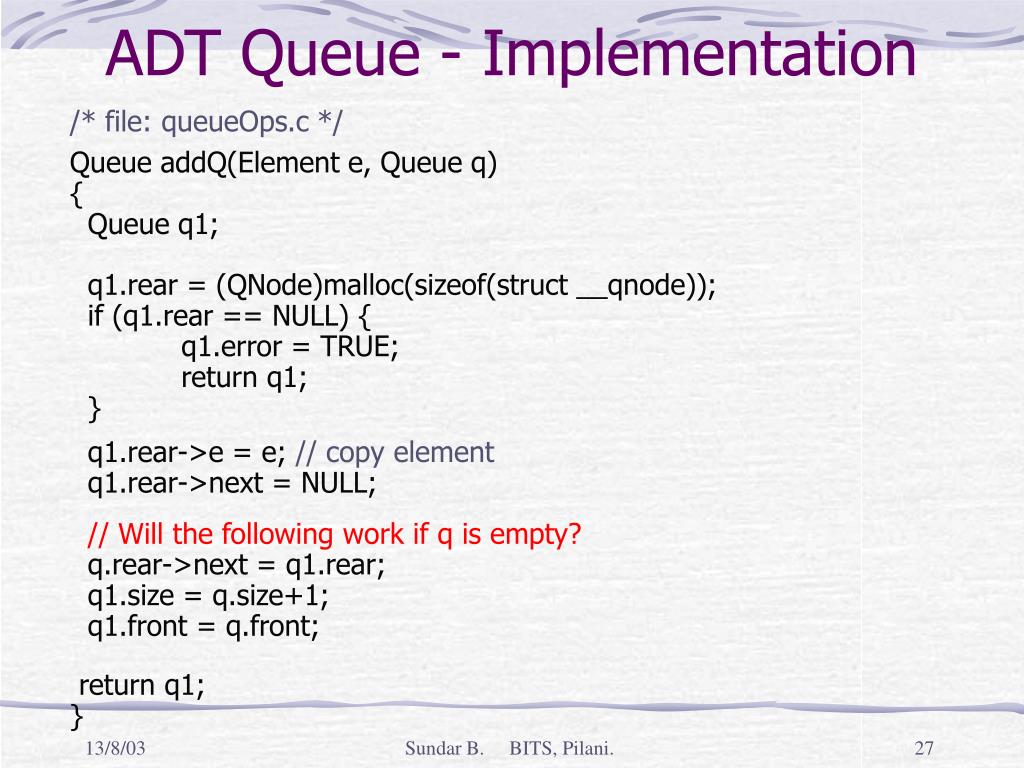 ADT Queue - Implementation

/* file: queueOps.c */

Queue addQ(Element e, Queue q)
{
 Queue q1;

 q1.rear = (QNode)malloc(sizeof(struct __qnode));
 if (q1.rear == NULL) {
 q1.error = TRUE;
 return q1;
 }

 q1.rear->e = e; // copy element
 q1.rear->next = NULL;

 // Will the following work if q is empty?
 q.rear->next = q1.rear;
 q1.size = q.size+1;
 q1.front = q.front;

 return q1;
}

13/8/03

Sundar B. BITS, Pilani.

27